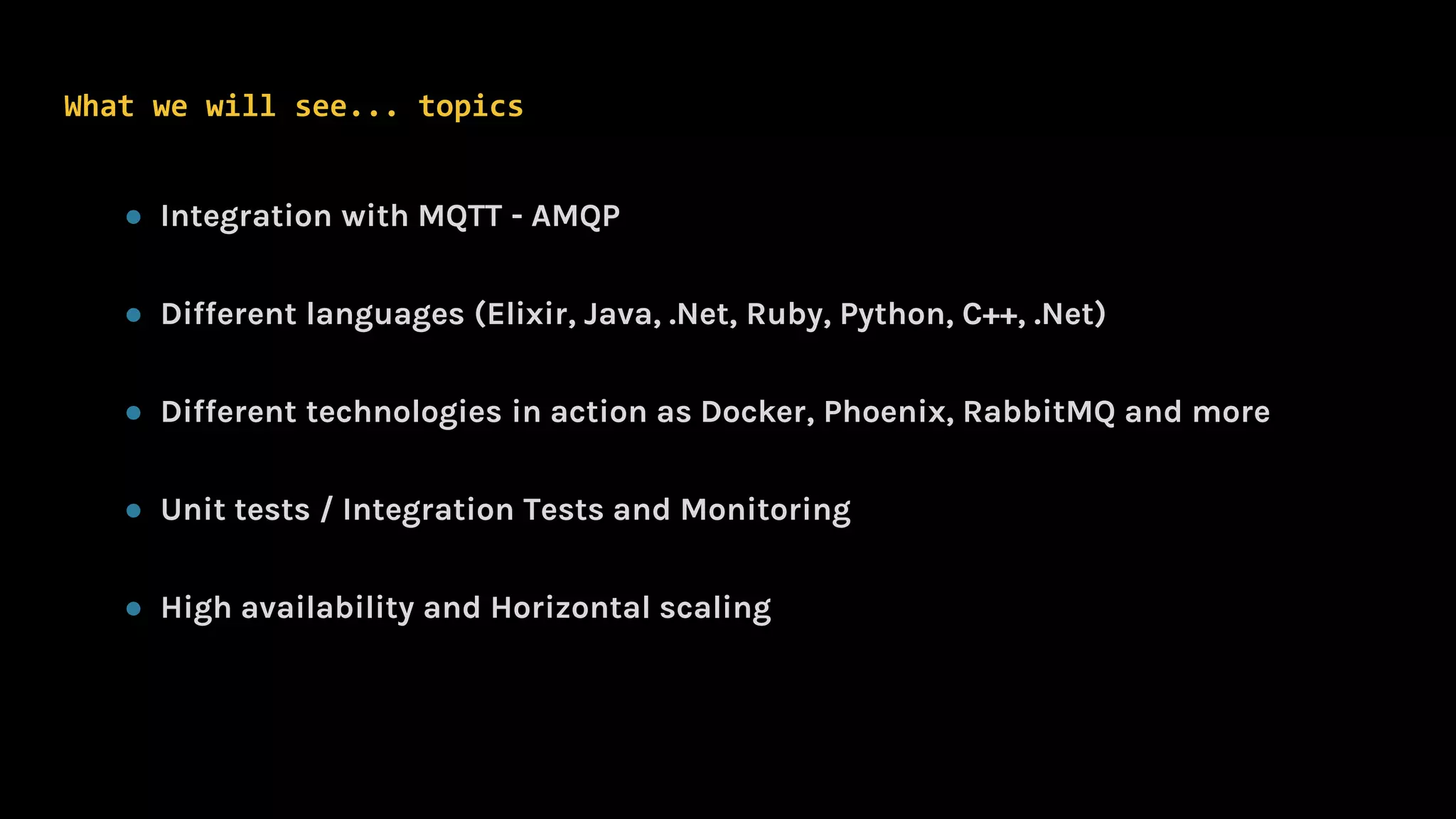 What we will see... topics

- Integration with MQTT - AMQP
- Different languages (Elixir, Java, .Net, Ruby, Python, C++, .Net)
- Different technologies in action as Docker, Phoenix, RabbitMQ and more
- Unit tests / Integration Tests and Monitoring
- High availability and Horizontal scaling